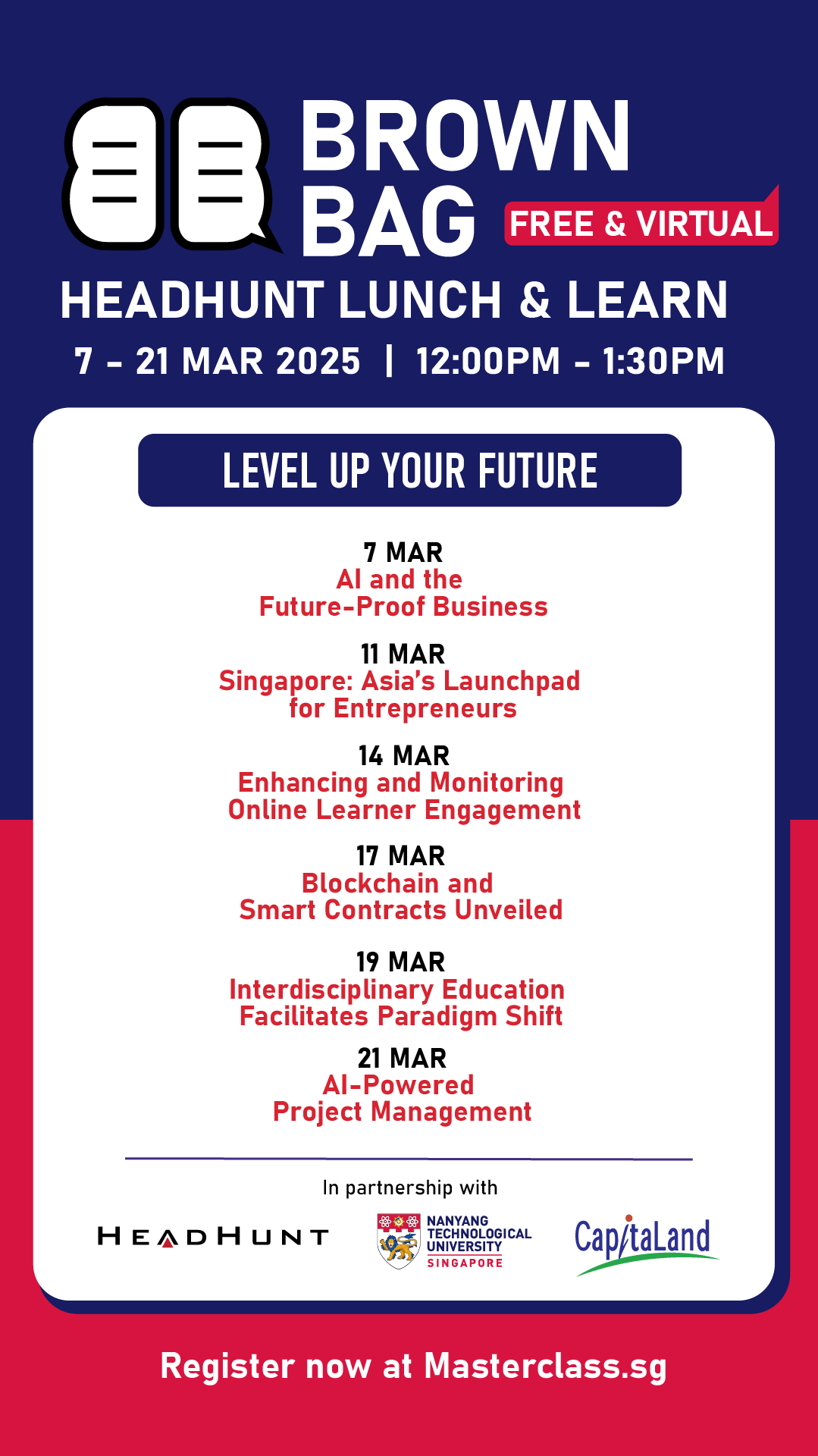 BROWN BAG
FREE & VIRTUAL
HEADHUNT LUNCH & LEARN
7 - 21 MAR 2025 | 12:00PM - 1:30PM

LEVEL UP YOUR FUTURE

7 MAR
AI and the Future-Proof Business

11 MAR
Singapore: Asia's Launchpad for Entrepreneurs

14 MAR
Enhancing and Monitoring Online Learner Engagement

17 MAR
Blockchain and Smart Contracts Unveiled

19 MAR
Interdisciplinary Education Facilitates Paradigm Shift

21 MAR
AI-Powered Project Management

In partnership with

HEADHUNT

NANYANG TECHNOLOGICAL UNIVERSITY SINGAPORE

CapitaLand

Register now at Masterclass.sg